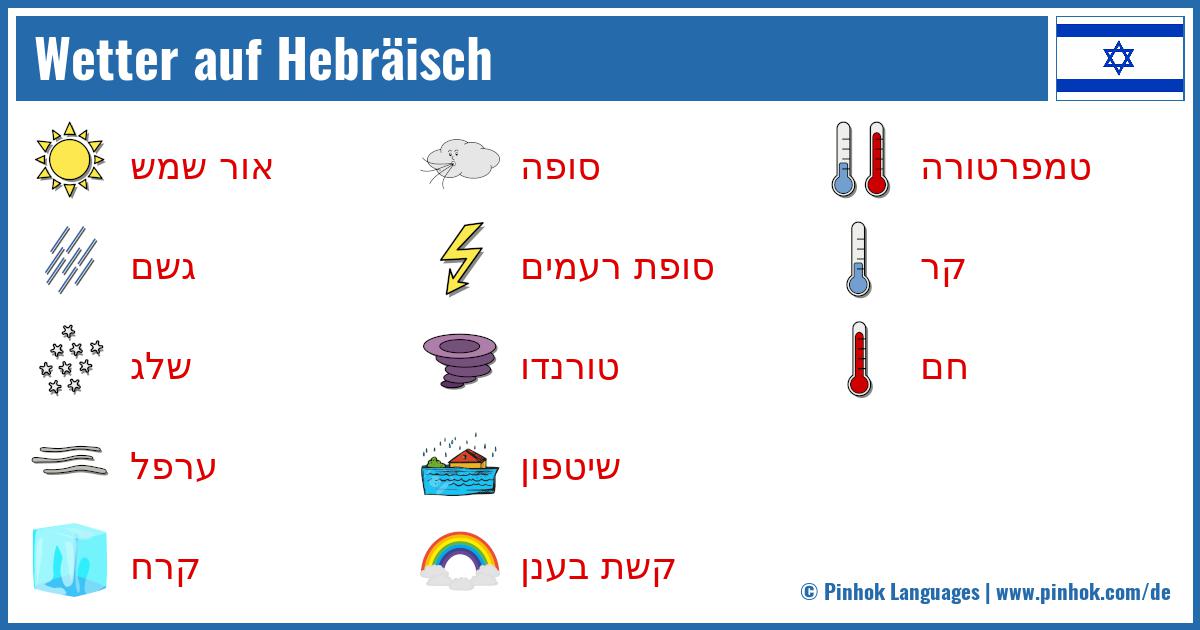 Wetter auf Hebräisch

אור שמש
גשם
שלג
ערפל
קרח

סופה
סופת רעמים
טורנדו
שיטפון
קשת בענן

טמפרטורה
קר
חם

© Pinhok Languages | www.pinhok.com/de